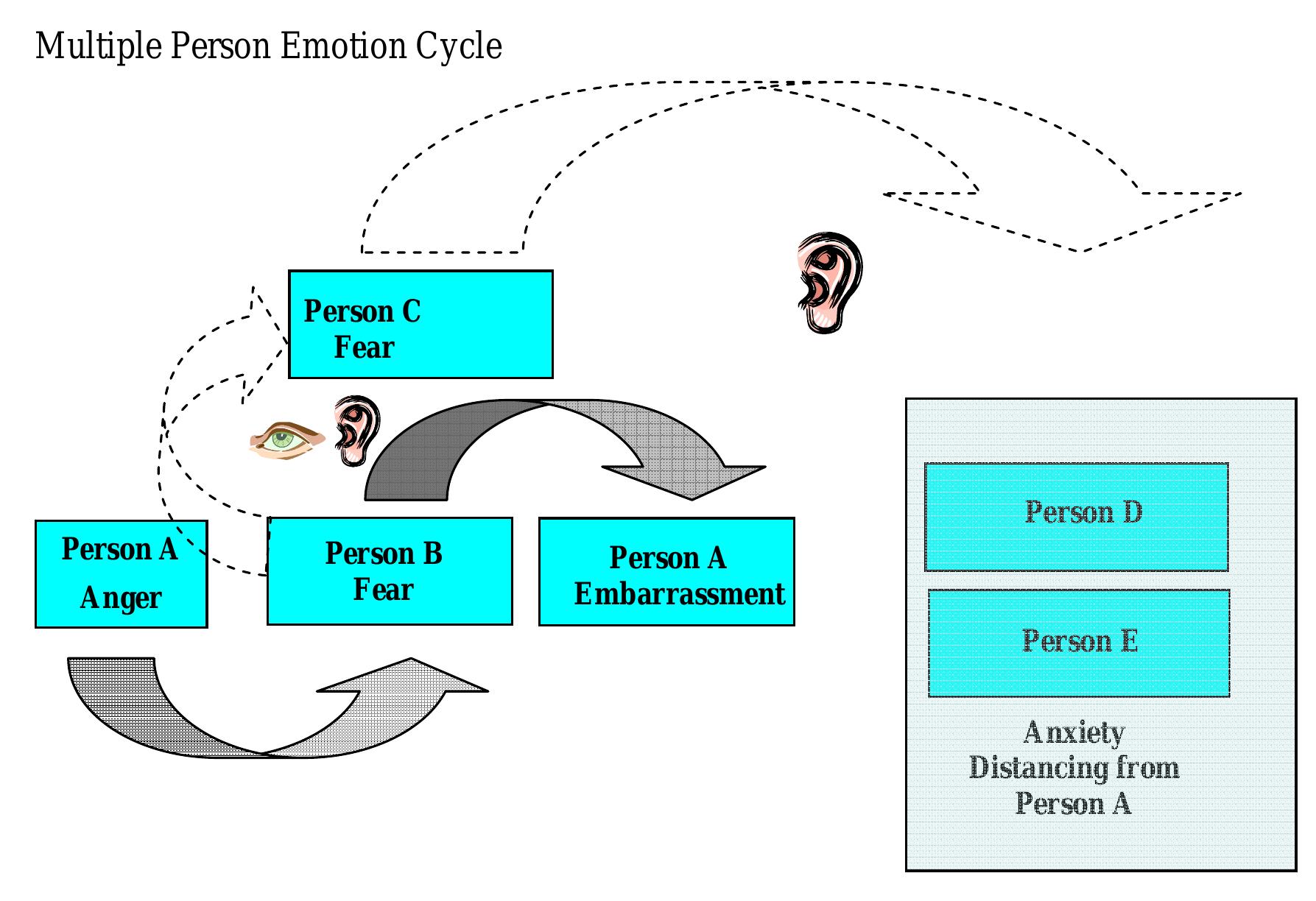 Multiple Person Emotion Cycle

Person C
Fear

Person A
Anger

Person B
Fear

Person A
Embarrassment

Person D

Person E

Anxiety
Distancing from
Person A